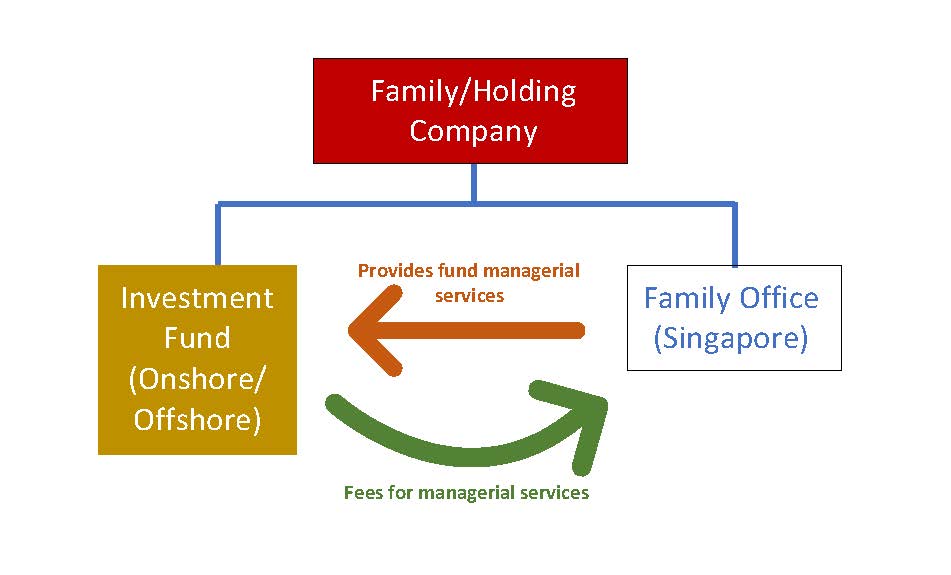 Family/Holding Company

Investment Fund (Onshore/ Offshore)

Provides fund managerial services

Family Office (Singapore)

Fees for managerial services